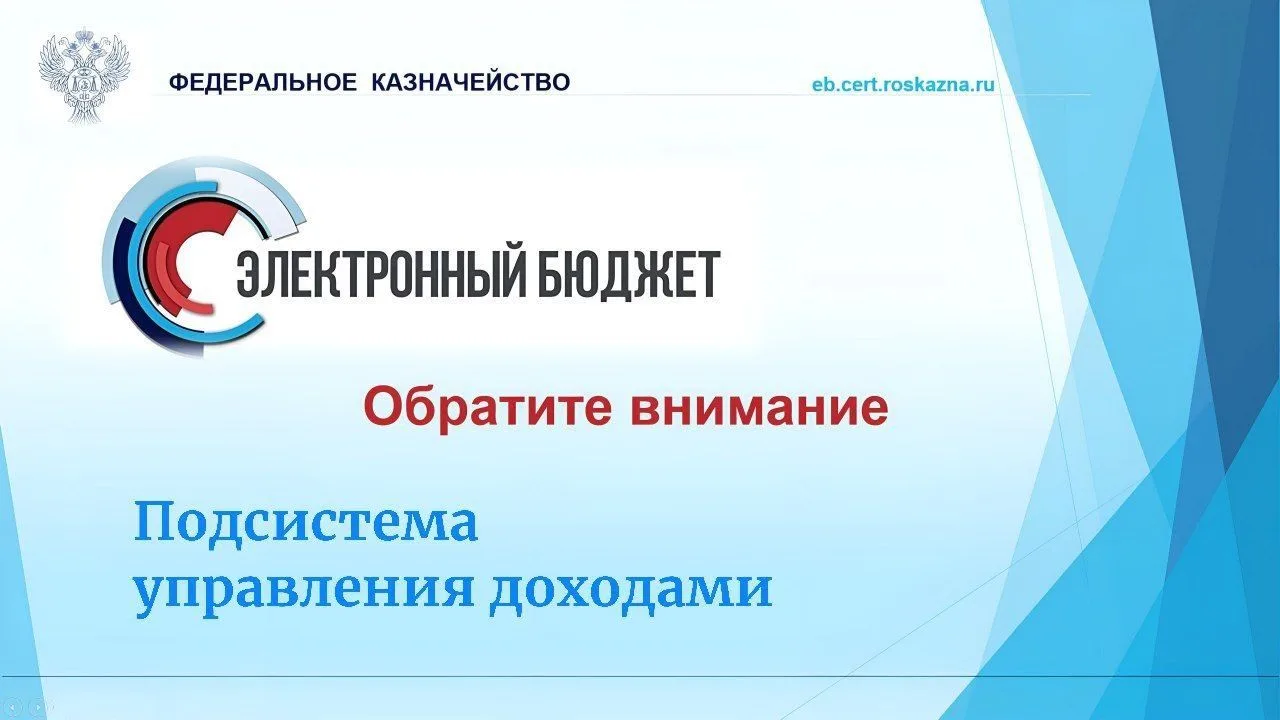 ФЕДЕРАЛЬНОЕ КАЗНАЧЕЙСТВО

eb.cert.roskazna.ru

ЭЛЕКТРОННЫЙ БЮДЖЕТ

Обратите внимание

Подсистема
управления доходами